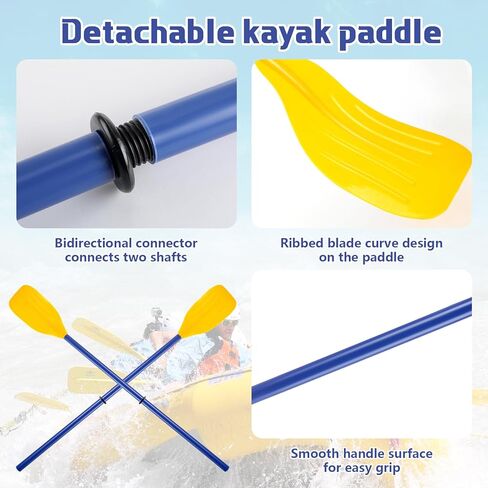 Detachable kayak paddle

Bidirectional connector connects two shafts

Ribbed blade curve design on the paddle

Smooth handle surface for easy grip